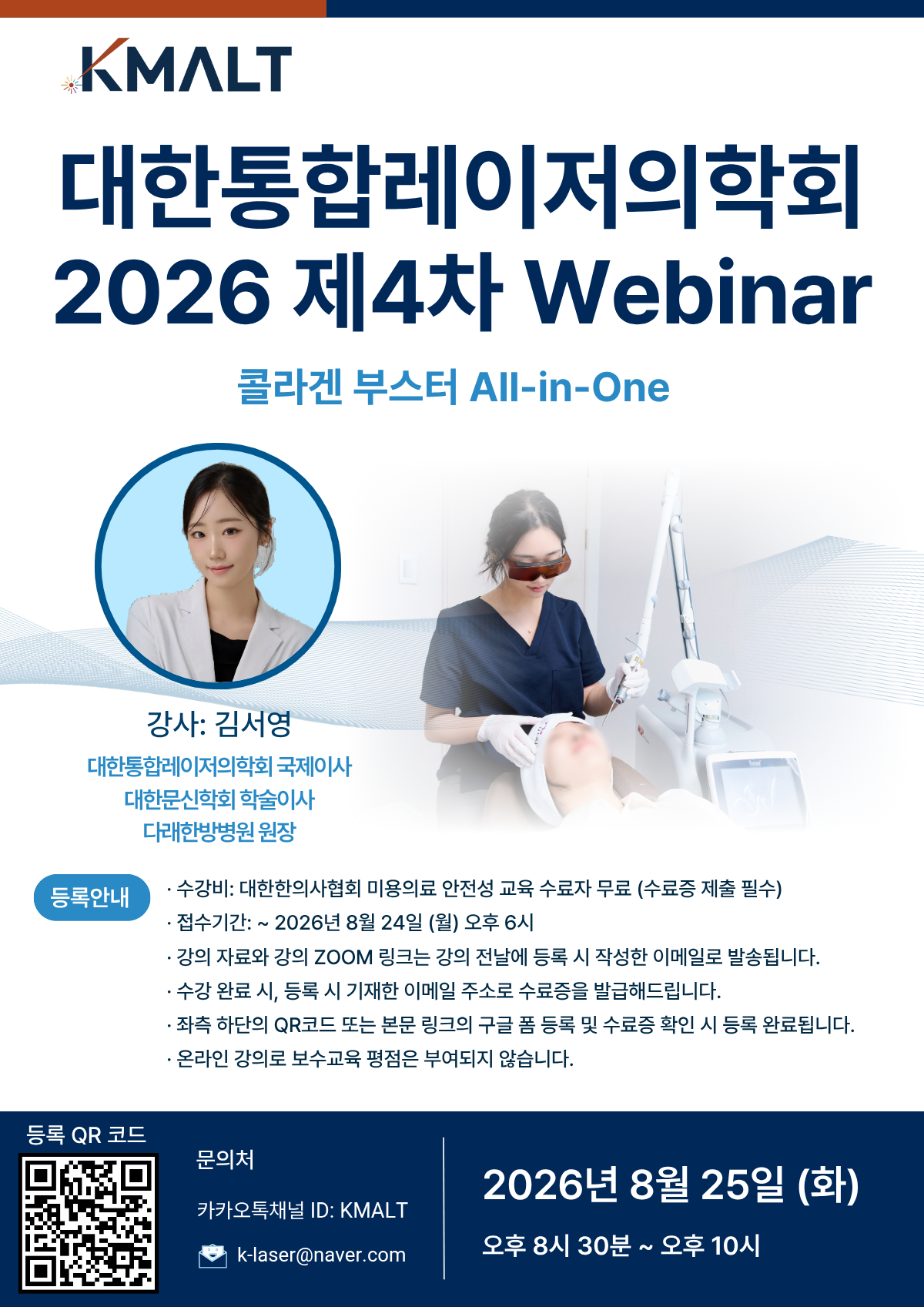 KMALT

대한통합레이저의학회
2026 제4차 Webinar

콜라겐 부스터 All-in-One

강사: 김서영
대한통합레이저의학회 국제이사
대한문신학회 학술이사
다래한방병원 원장

등록안내
· 수강비: 대한한의사협회 미용의료 안전성 교육 수료자 무료 (수료증 제출 필수)
· 접수기간: ~ 2026년 8월 24일 (월) 오후 6시
· 강의 자료와 강의 ZOOM 링크는 강의 전날에 등록 시 작성한 이메일로 발송됩니다.
· 수강 완료 시, 등록 시 기재한 이메일 주소로 수료증을 발급해드립니다.
· 좌측 하단의 QR코드 또는 본문 링크의 구글 폼 등록 및 수료증 확인 시 등록 완료됩니다.
· 온라인 강의로 보수교육 평점은 부여되지 않습니다.

등록 QR 코드

문의처
카카오톡채널 ID: KMALT
k-laser@naver.com

2026년 8월 25일 (화)
오후 8시 30분 ~ 오후 10시